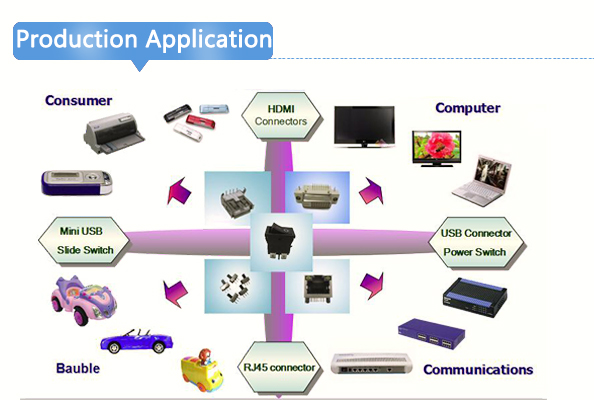 Production Application

Consumer

HDMI Connectors

Computer

Mini USB Slide Switch

USB Connector Power Switch

Bauble

RJ45 connector

Communications